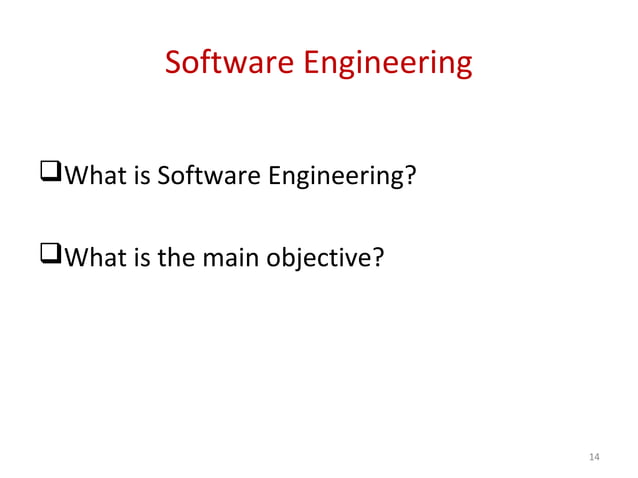 Software Engineering

❑What is Software Engineering?

❑What is the main objective?

14